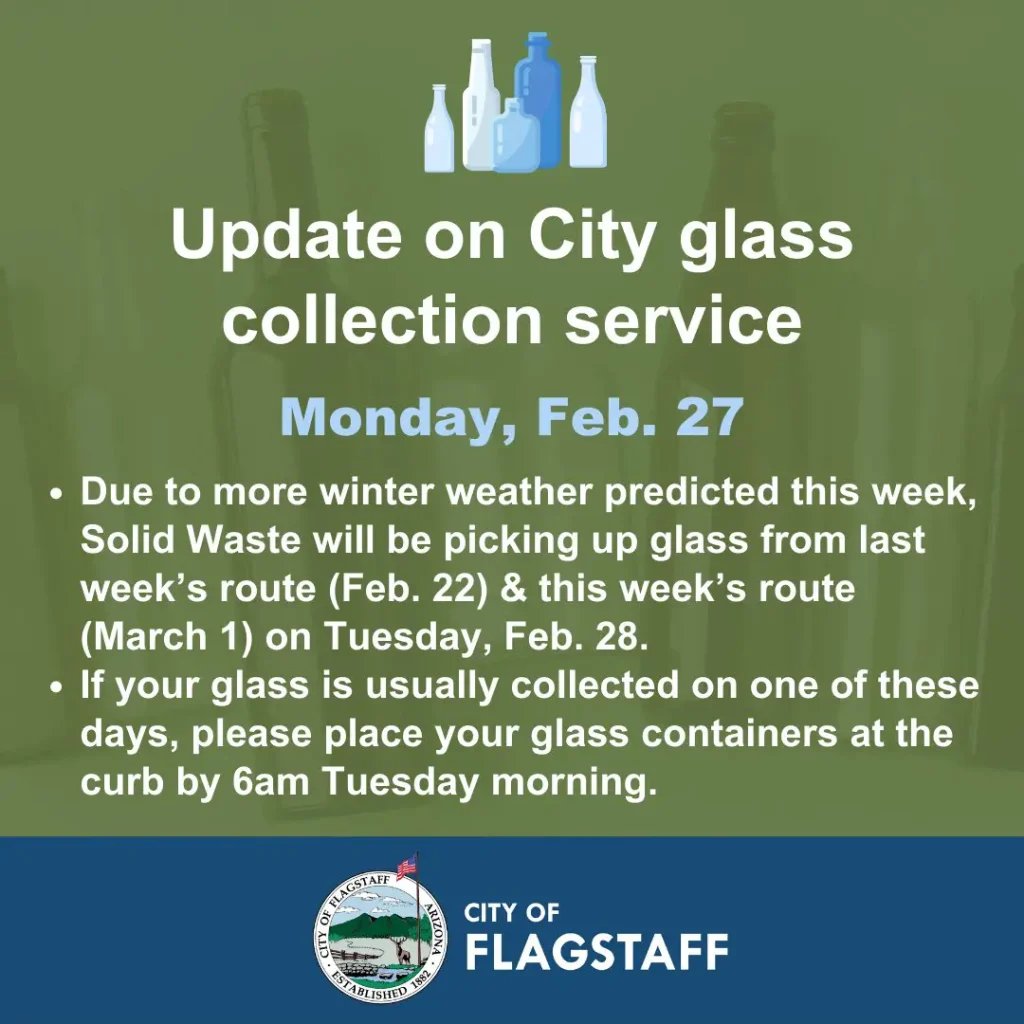 Update on City glass collection service

Monday, Feb. 27

• Due to more winter weather predicted this week, Solid Waste will be picking up glass from last week's route (Feb. 22) & this week's route (March 1) on Tuesday, Feb. 28.
• If your glass is usually collected on one of these days, please place your glass containers at the curb by 6am Tuesday morning.

CITY OF FLAGSTAFF ARIZONA ESTABLISHED 1882

CITY OF
FLAGSTAFF